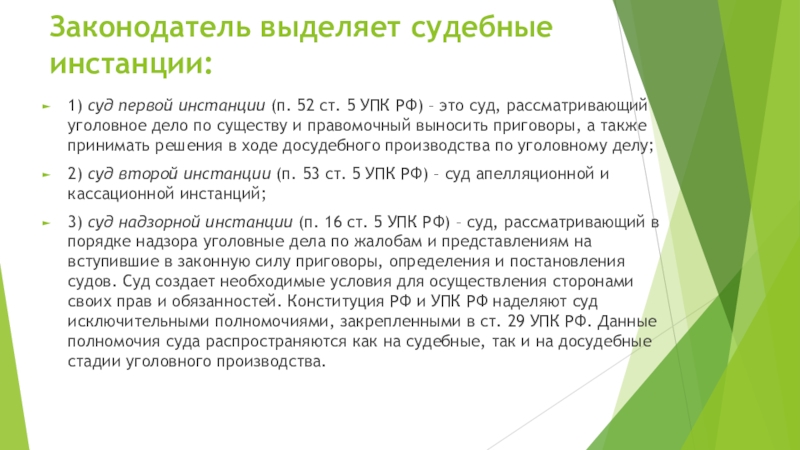 Законодатель выделяет судебные инстанции:

1) суд первой инстанции (п. 52 ст. 5 УПК РФ) – это суд, рассматривающий уголовное дело по существу и правомочный выносить приговоры, а также принимать решения в ходе досудебного производства по уголовному делу;

2) суд второй инстанции (п. 53 ст. 5 УПК РФ) – суд апелляционной и кассационной инстанций;

3) суд надзорной инстанции (п. 16 ст. 5 УПК РФ) – суд, рассматривающий в порядке надзора уголовные дела по жалобам и представлениям на вступившие в законную силу приговоры, определения и постановления судов. Суд создает необходимые условия для осуществления сторонами своих прав и обязанностей. Конституция РФ и УПК РФ наделяют суд исключительными полномочиями, закрепленными в ст. 29 УПК РФ. Данные полномочия суда распространяются как на судебные, так и на досудебные стадии уголовного производства.